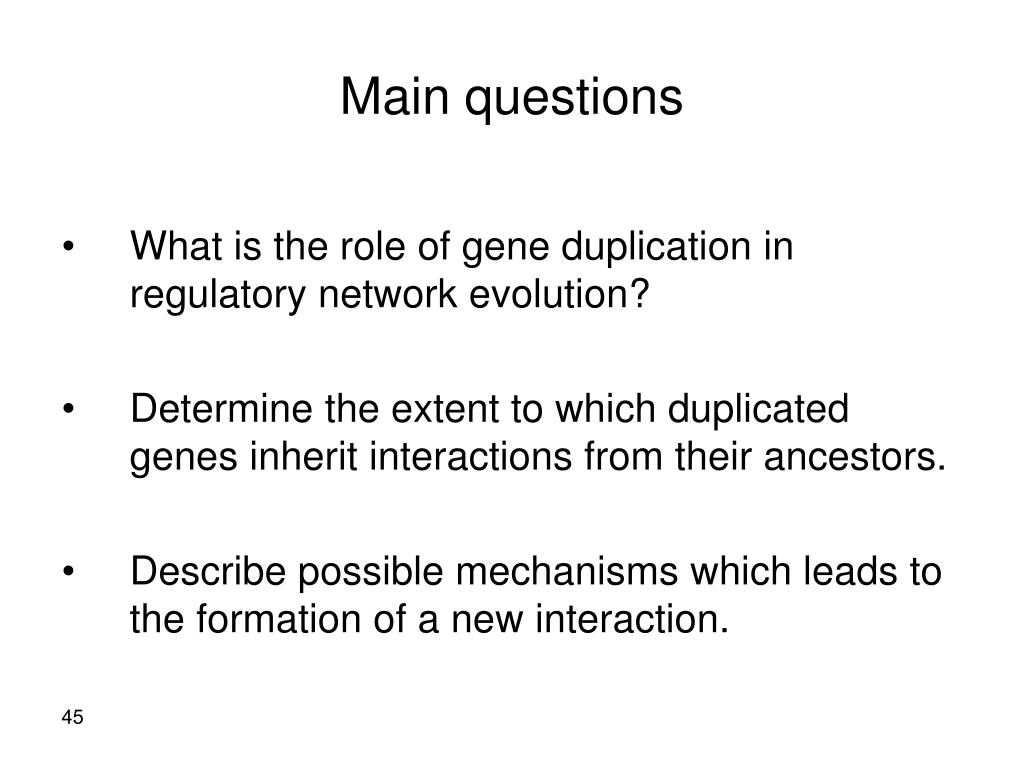 Main questions

• What is the role of gene duplication in regulatory network evolution?

• Determine the extent to which duplicated genes inherit interactions from their ancestors.

• Describe possible mechanisms which leads to the formation of a new interaction.

45